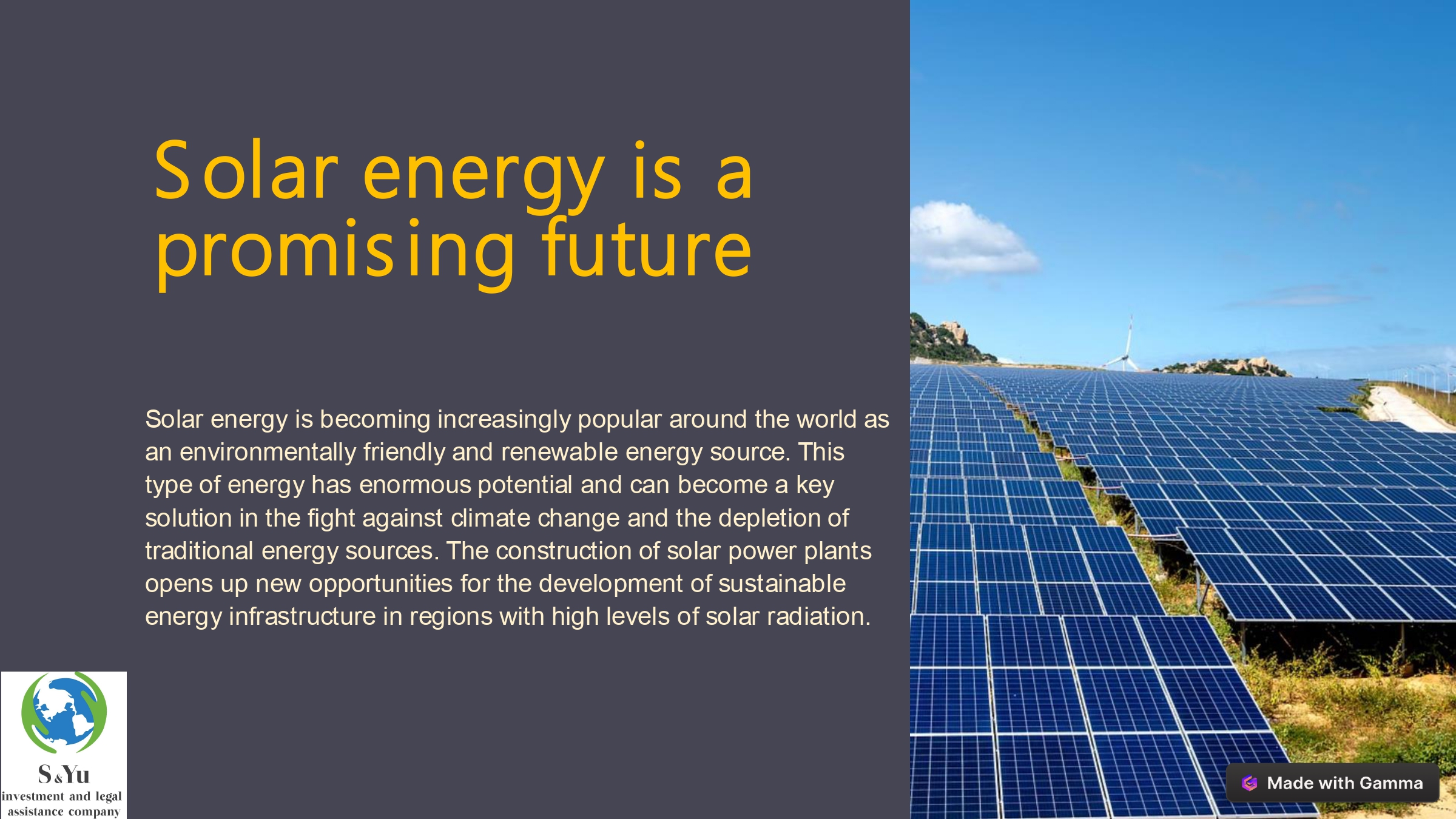 Solar energy is a promising future

Solar energy is becoming increasingly popular around the world as an environmentally friendly and renewable energy source. This type of energy has enormous potential and can become a key solution in the fight against climate change and the depletion of traditional energy sources. The construction of solar power plants opens up new opportunities for the development of sustainable energy infrastructure in regions with high levels of solar radiation.

S&Yu
investment and legal assistance company

Made with Gamma